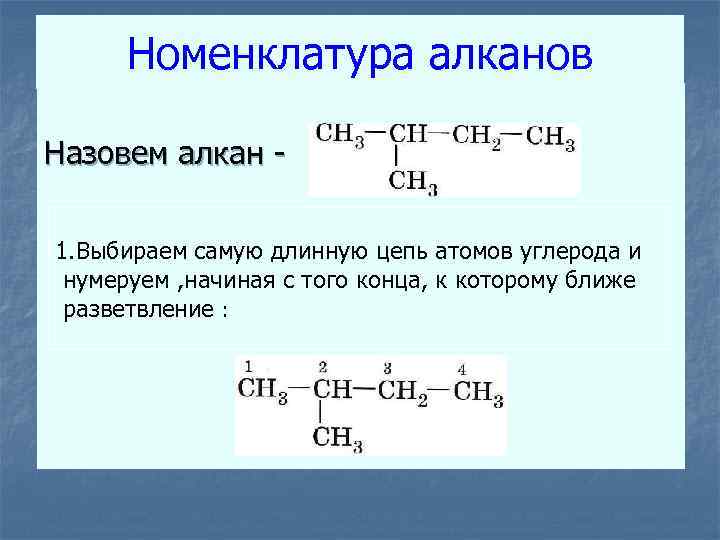 Номенклатура алканов

Назовем алкан - $CH_3-CH-CH_2-CH_3$
$|$
$CH_3$

1.Выбираем самую длинную цепь атомов углерода и нумеруем ,начиная с того конца, к которому ближе разветвление :

$\overset{1}{CH_3}-\overset{2}{CH}-\overset{3}{CH_2}-\overset{4}{CH_3}$
$|$
$CH_3$